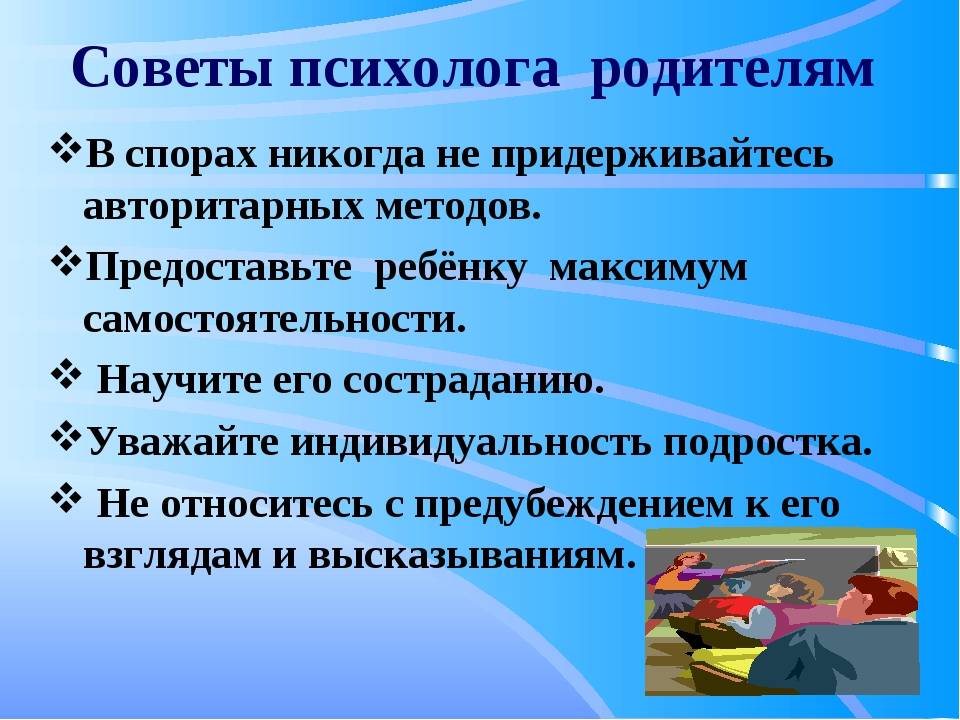 Советы психолога родителям

❖В спорах никогда не придерживайтесь авторитарных методов.

❖Предоставьте ребёнку максимум самостоятельности.

❖ Научите его состраданию.

❖Уважайте индивидуальность подростка.

❖ Не относитесь с предубеждением к его взглядам и высказываниям.